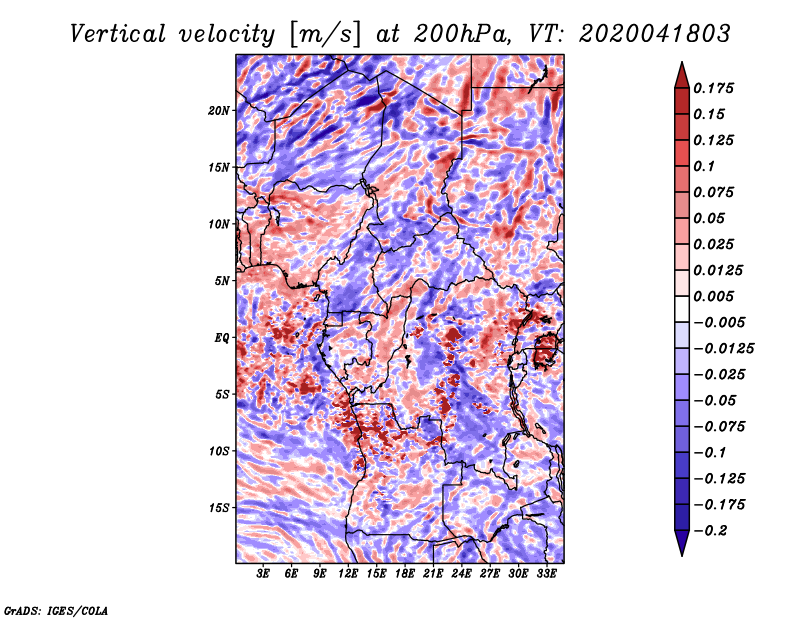 Vertical velocity [m/s] at 200hPa, VT: 2020041803

20N
15N
10N
5N
EQ
5S
10S
15S

3E 6E 9E 12E 15E 18E 21E 24E 27E 30E 33E

0.175
0.15
0.125
0.1
0.075
0.05
0.025
0.0125
0.005
−0.005
−0.0125
−0.025
−0.05
−0.075
−0.1
−0.125
−0.175
−0.2

GrADS: IGES/COLA